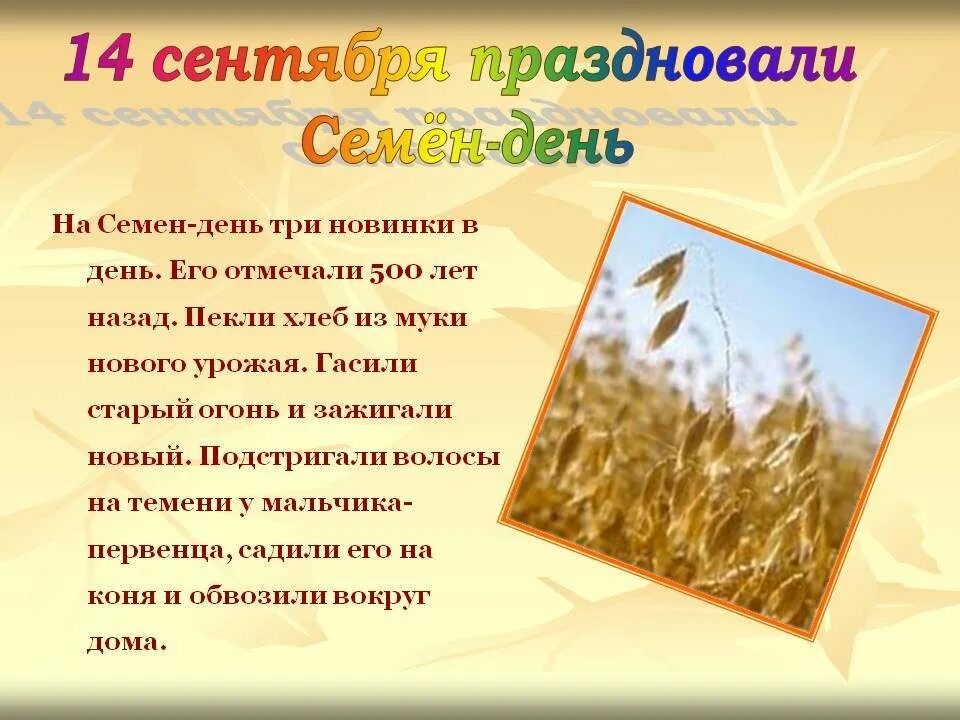 14 сентября праздновали Семён-день

На Семен-день три новинки в день. Его отмечали 500 лет назад. Пекли хлеб из муки нового урожая. Гасили старый огонь и зажигали новый. Подстригали волосы на темени у мальчика-первенца, садили его на коня и обвозили вокруг дома.